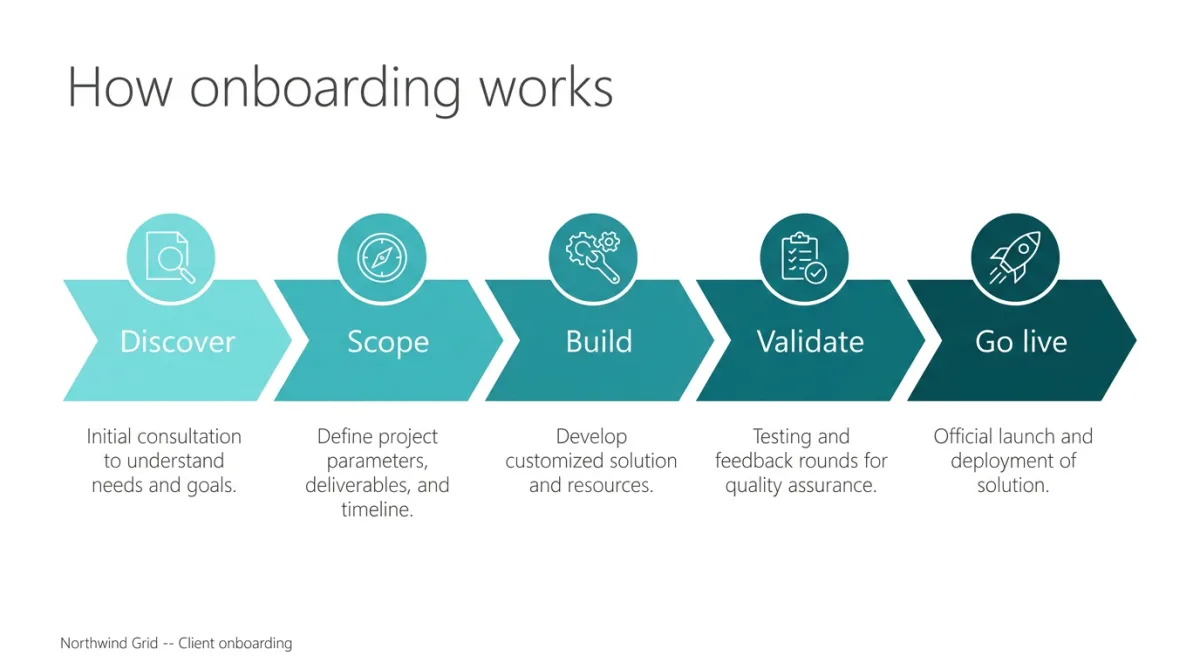 How onboarding works

Discover

Initial consultation to understand needs and goals.

Scope

Define project parameters, deliverables, and timeline.

Build

Develop customized solution and resources.

Validate

Testing and feedback rounds for quality assurance.

Go live

Official launch and deployment of solution.

Northwind Grid -- Client onboarding